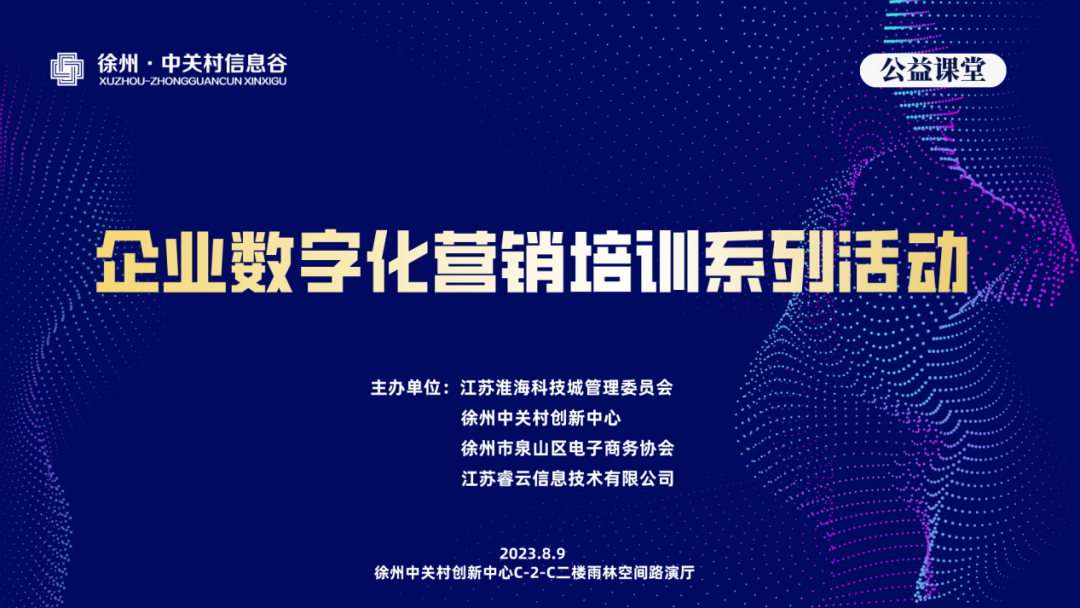 徐州 · 中关村信息谷
XUZHOU-ZHONGGUANCUN XINXIGU

公益课堂

企业数字化营销培训系列活动

主办单位：江苏淮海科技城管理委员会
徐州中关村创新中心
徐州市泉山区电子商务协会
江苏睿云信息技术有限公司

2023.8.9
徐州中关村创新中心C-2-C二楼雨林空间路演厅